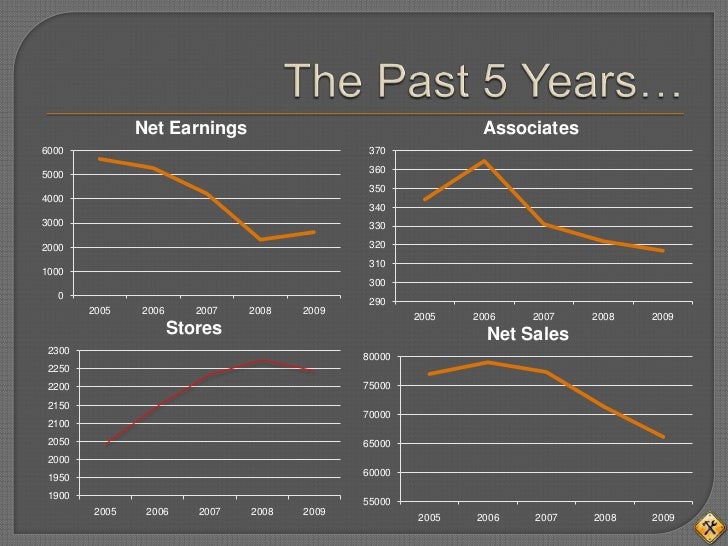 The Past 5 Years…

Net Earnings

6000
5000
4000
3000
2000
1000
0

2005 2006 2007 2008 2009

Associates

370
360
350
340
330
320
310
300
290

2005 2006 2007 2008 2009

Stores

2300
2250
2200
2150
2100
2050
2000
1950
1900

2005 2006 2007 2008 2009

Net Sales

80000
75000
70000
65000
60000
55000

2005 2006 2007 2008 2009